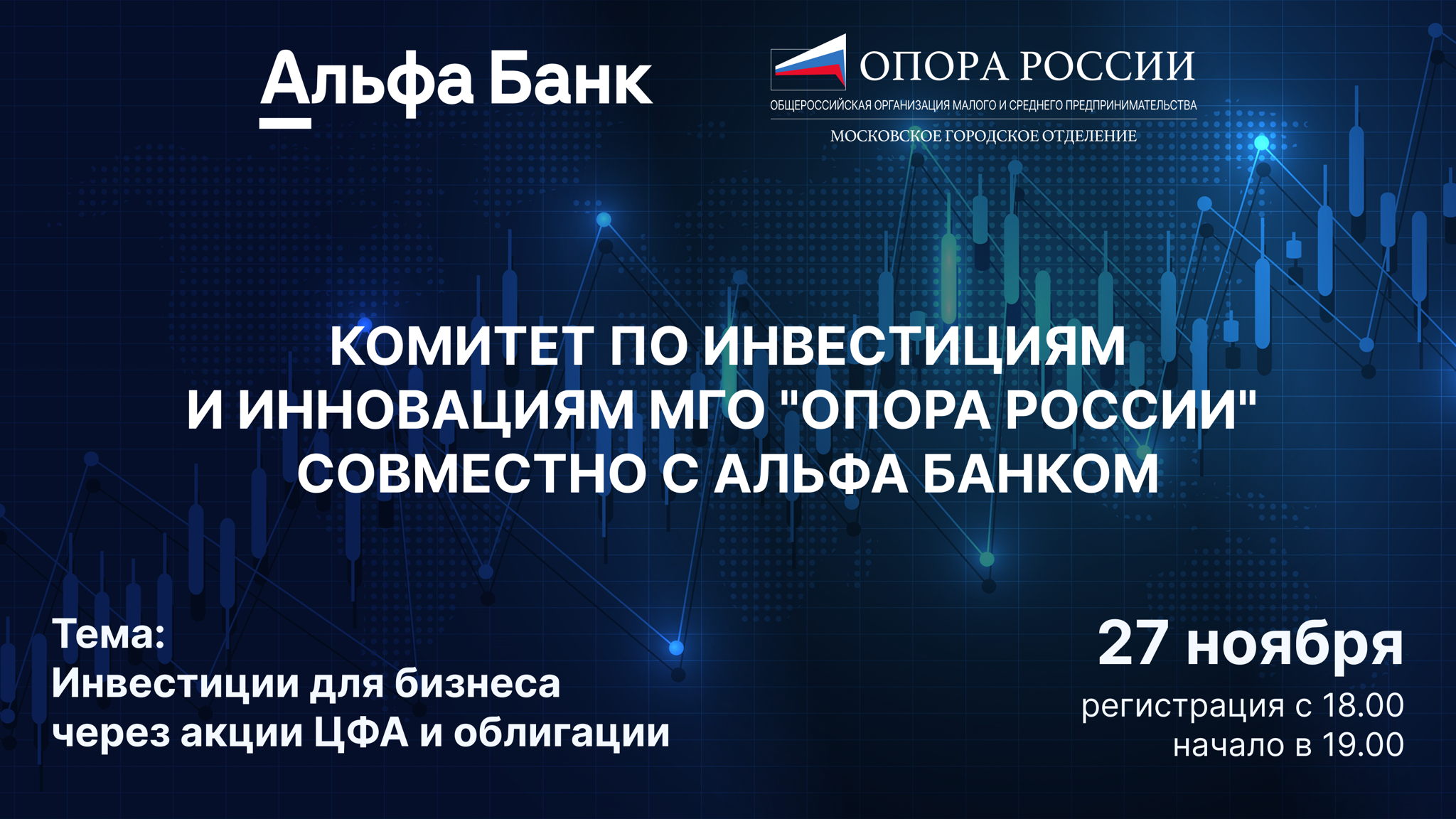 Альфа Банк

ОПОРА РОССИИ
ОБЩЕРОССИЙСКАЯ ОРГАНИЗАЦИЯ МАЛОГО И СРЕДНЕГО ПРЕДПРИНИМАТЕЛЬСТВА
МОСКОВСКОЕ ГОРОДСКОЕ ОТДЕЛЕНИЕ

КОМИТЕТ ПО ИНВЕСТИЦИЯМ И ИННОВАЦИЯМ МГО "ОПОРА РОССИИ" СОВМЕСТНО С АЛЬФА БАНКОМ

Тема:
Инвестиции для бизнеса через акции ЦФА и облигации

27 ноября
регистрация с 18.00
начало в 19.00